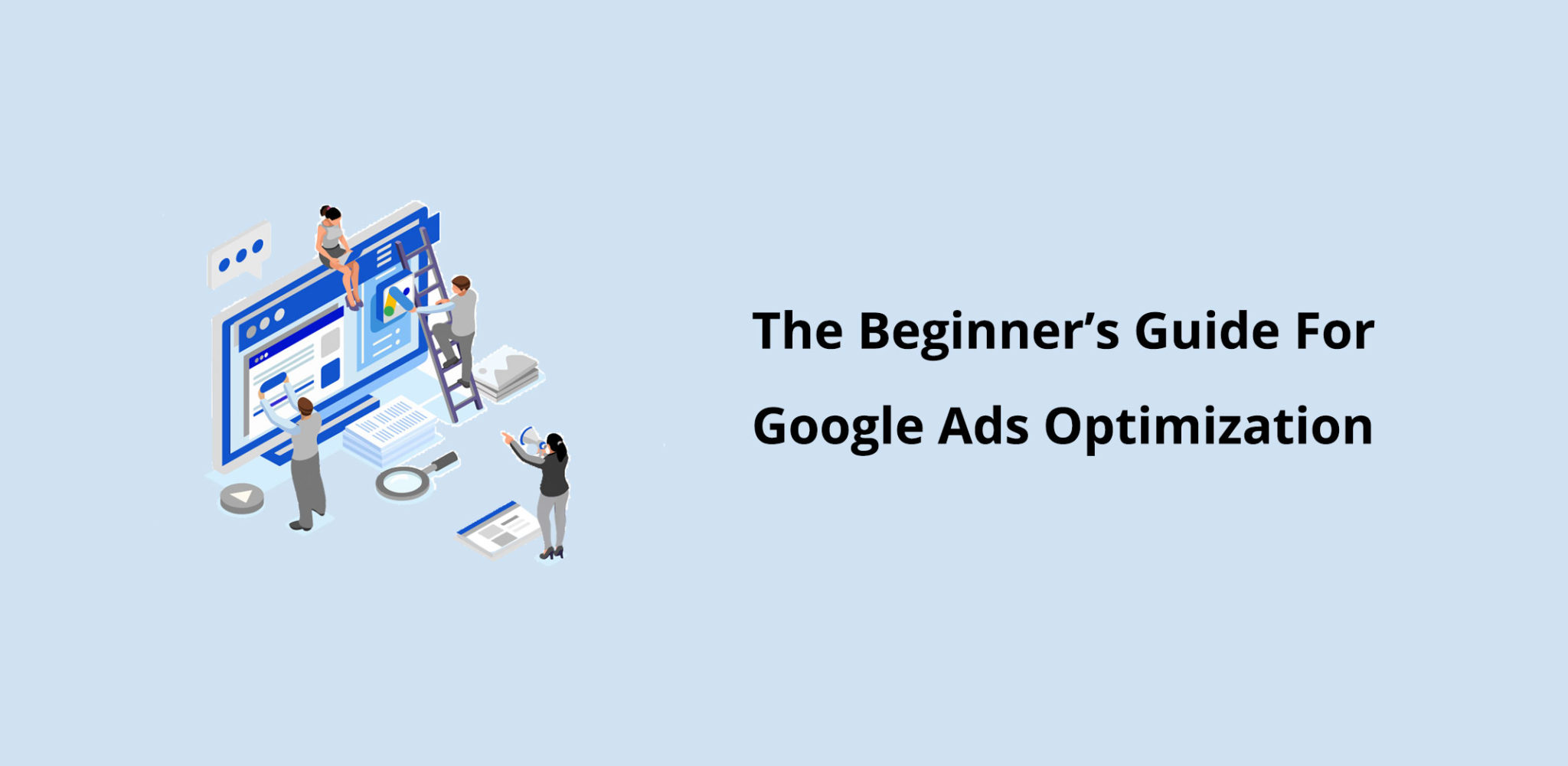 The Beginner’s Guide For Google Ads Optimization